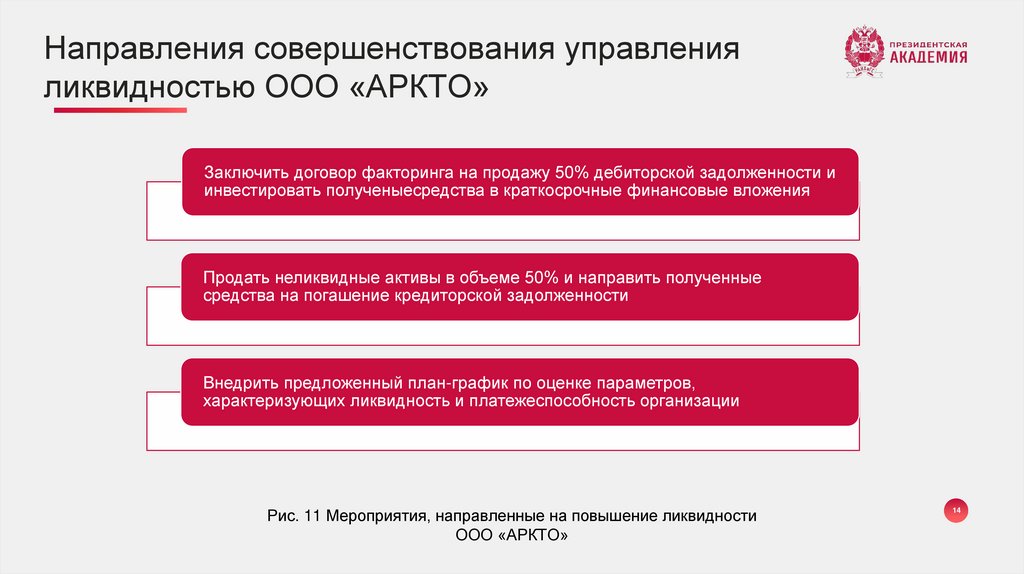 Направления совершенствования управления ликвидностью ООО «АРКТО»

ПРЕЗИДЕНТСКАЯ АКАДЕМИЯ

Заключить договор факторинга на продажу 50% дебиторской задолженности и инвестировать полученыесредства в краткосрочные финансовые вложения

Продать неликвидные активы в объеме 50% и направить полученные средства на погашение кредиторской задолженности

Внедрить предложенный план-график по оценке параметров, характеризующих ликвидность и платежеспособность организации

Рис. 11 Мероприятия, направленные на повышение ликвидности ООО «АРКТО»

14